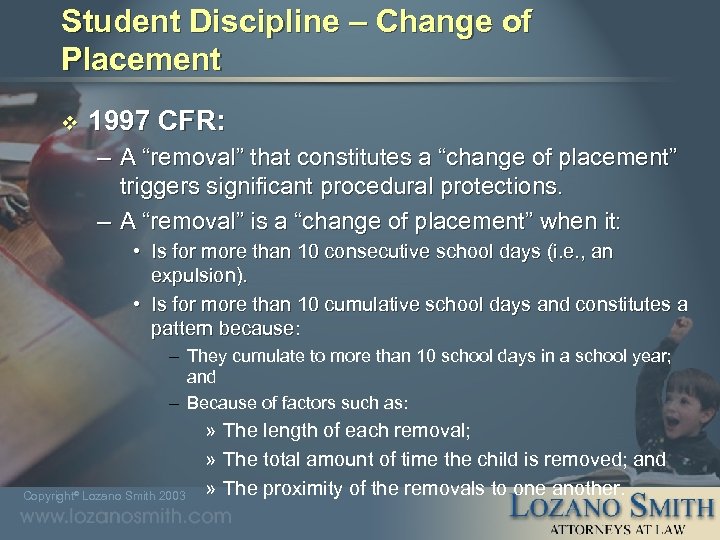 Student Discipline – Change of Placement

❖ 1997 CFR:

– A “removal” that constitutes a “change of placement” triggers significant procedural protections.

– A “removal” is a “change of placement” when it:

• Is for more than 10 consecutive school days (i.e., an expulsion).

• Is for more than 10 cumulative school days and constitutes a pattern because:

– They cumulate to more than 10 school days in a school year; and

– Because of factors such as:

» The length of each removal;

» The total amount of time the child is removed; and

» The proximity of the removals to one another.

Copyright© Lozano Smith 2003

www.lozanosmith.com

LOZANO SMITH
ATTORNEYS AT LAW